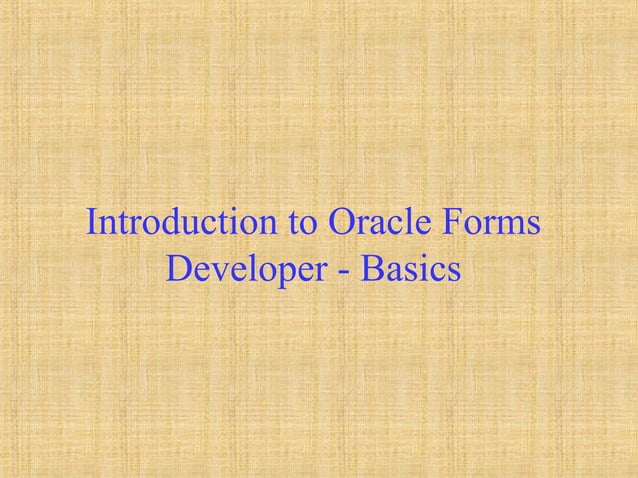 Introduction to Oracle Forms Developer - Basics